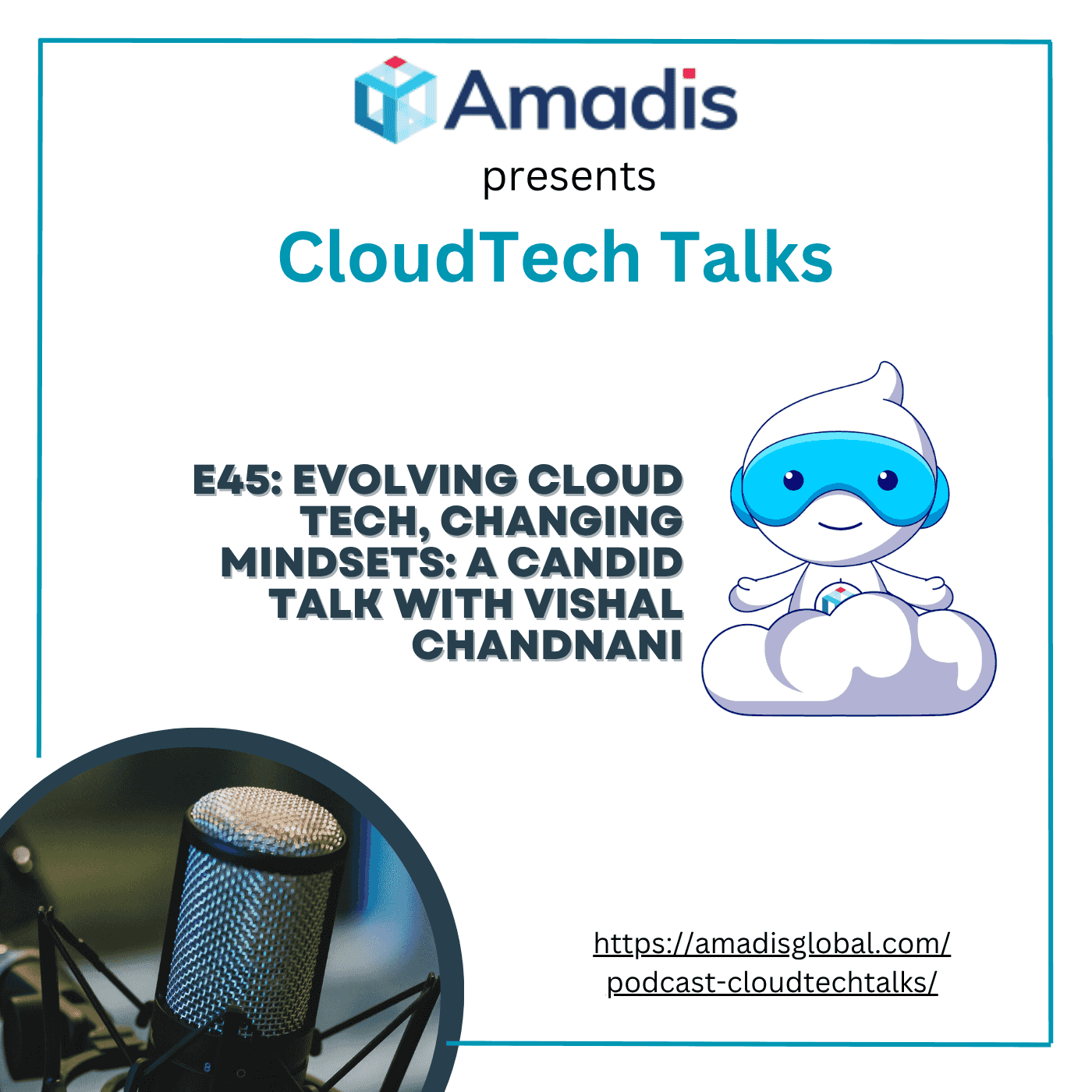 Amadis
presents
CloudTech Talks

E45: EVOLVING CLOUD TECH, CHANGING MINDSETS: A CANDID TALK WITH VISHAL CHANDNANI

https://amadisglobal.com/podcast-cloudtechtalks/